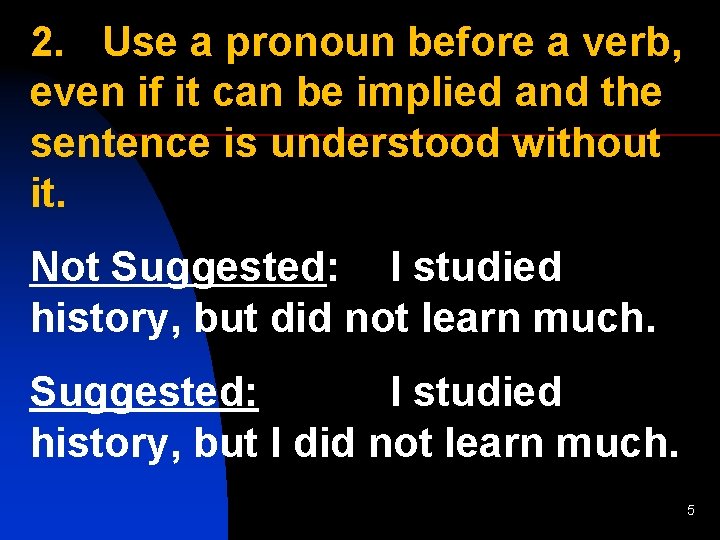 2. Use a pronoun before a verb, even if it can be implied and the sentence is understood without it.

Not Suggested: I studied history, but did not learn much.

Suggested: I studied history, but I did not learn much.

5